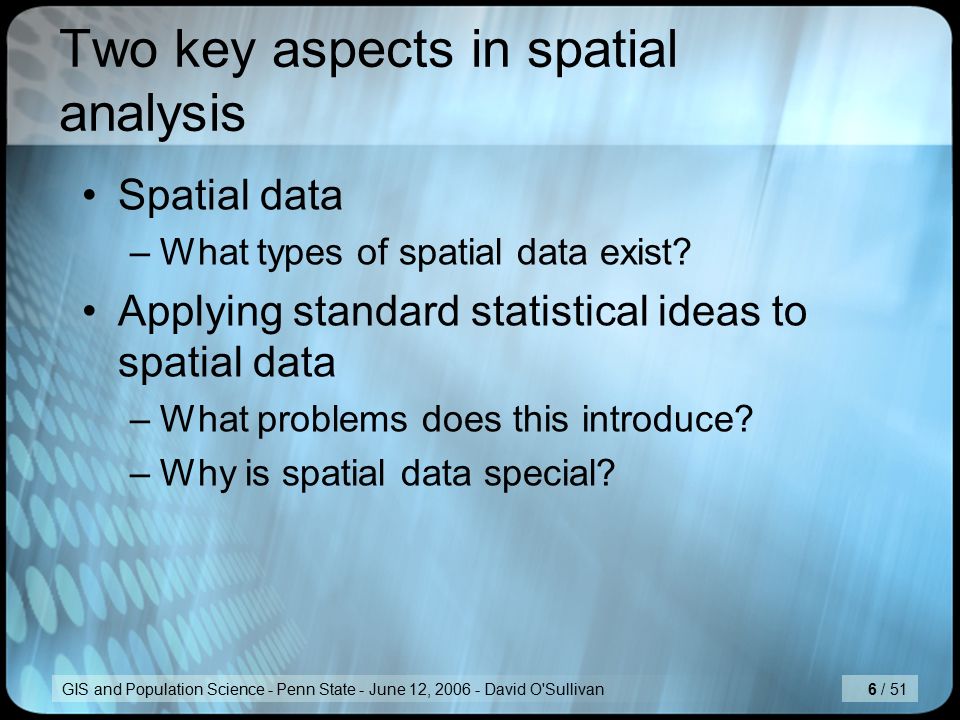 Two key aspects in spatial analysis

• Spatial data
  – What types of spatial data exist?
• Applying standard statistical ideas to spatial data
  – What problems does this introduce?
  – Why is spatial data special?

GIS and Population Science - Penn State - June 12, 2006 - David O'Sullivan

6 / 51